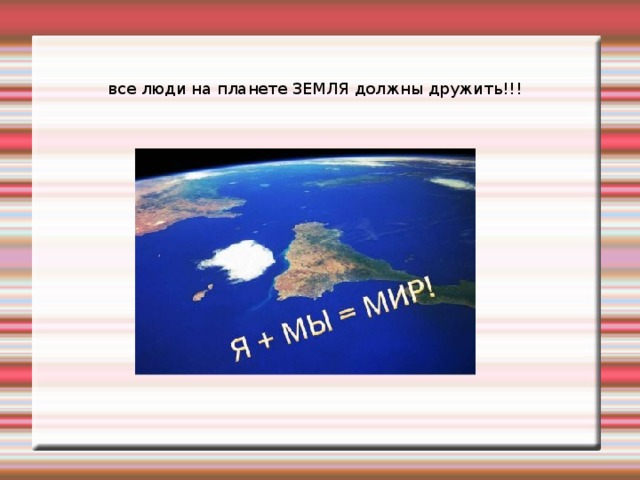 все люди на планете ЗЕМЛЯ должны дружить!!!

Я + МЫ = МИР!